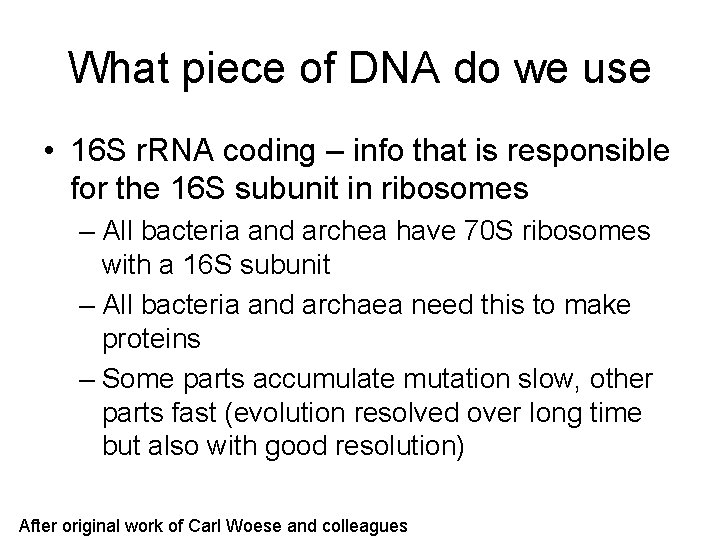 What piece of DNA do we use

• 16S rRNA coding – info that is responsible for the 16S subunit in ribosomes
– All bacteria and archea have 70S ribosomes with a 16S subunit
– All bacteria and archaea need this to make proteins
– Some parts accumulate mutation slow, other parts fast (evolution resolved over long time but also with good resolution)

After original work of Carl Woese and colleagues